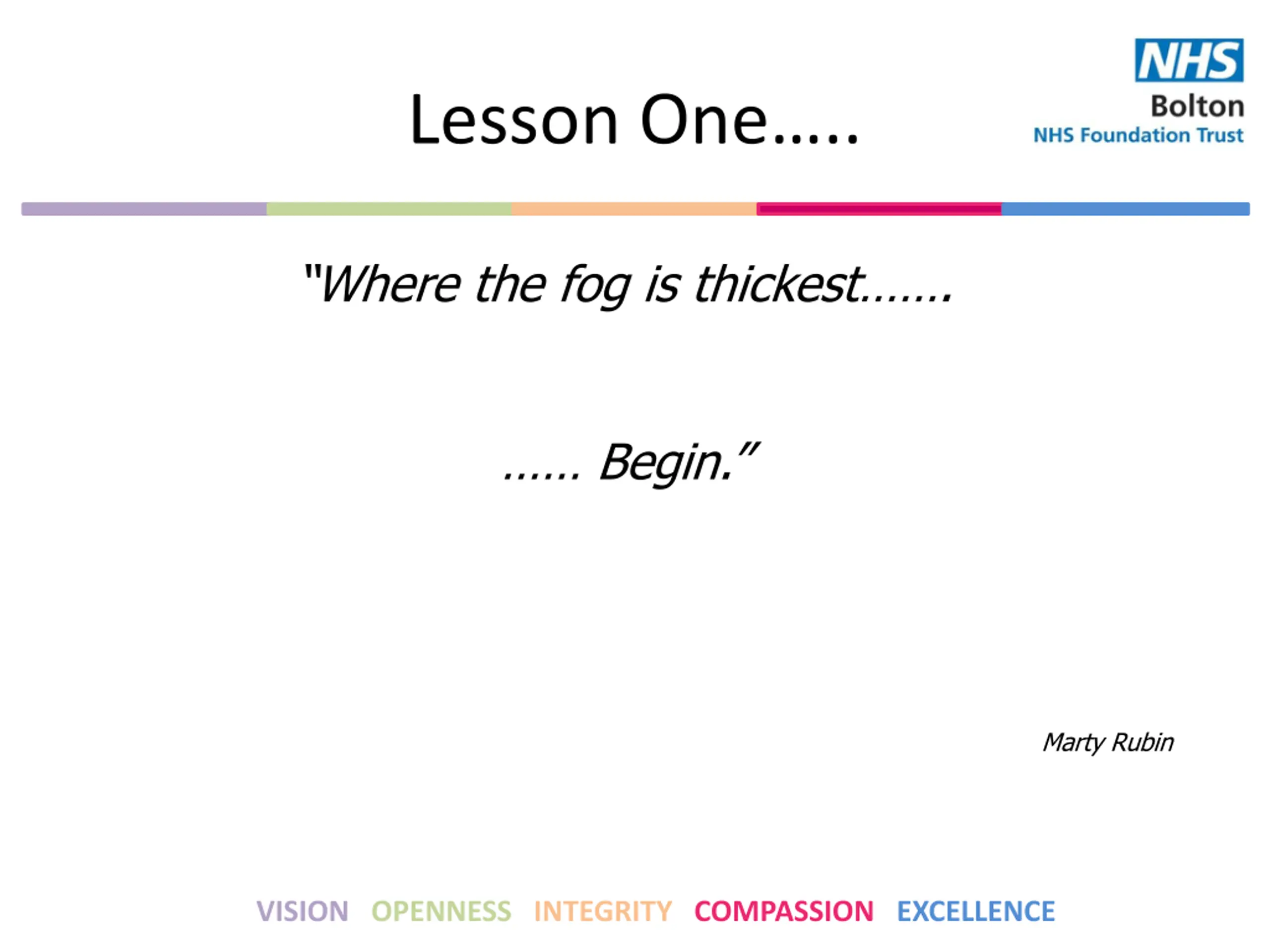 NHS
Bolton
NHS Foundation Trust

Lesson One…..

"Where the fog is thickest……

…… Begin."

Marty Rubin

VISION OPENNESS INTEGRITY COMPASSION EXCELLENCE